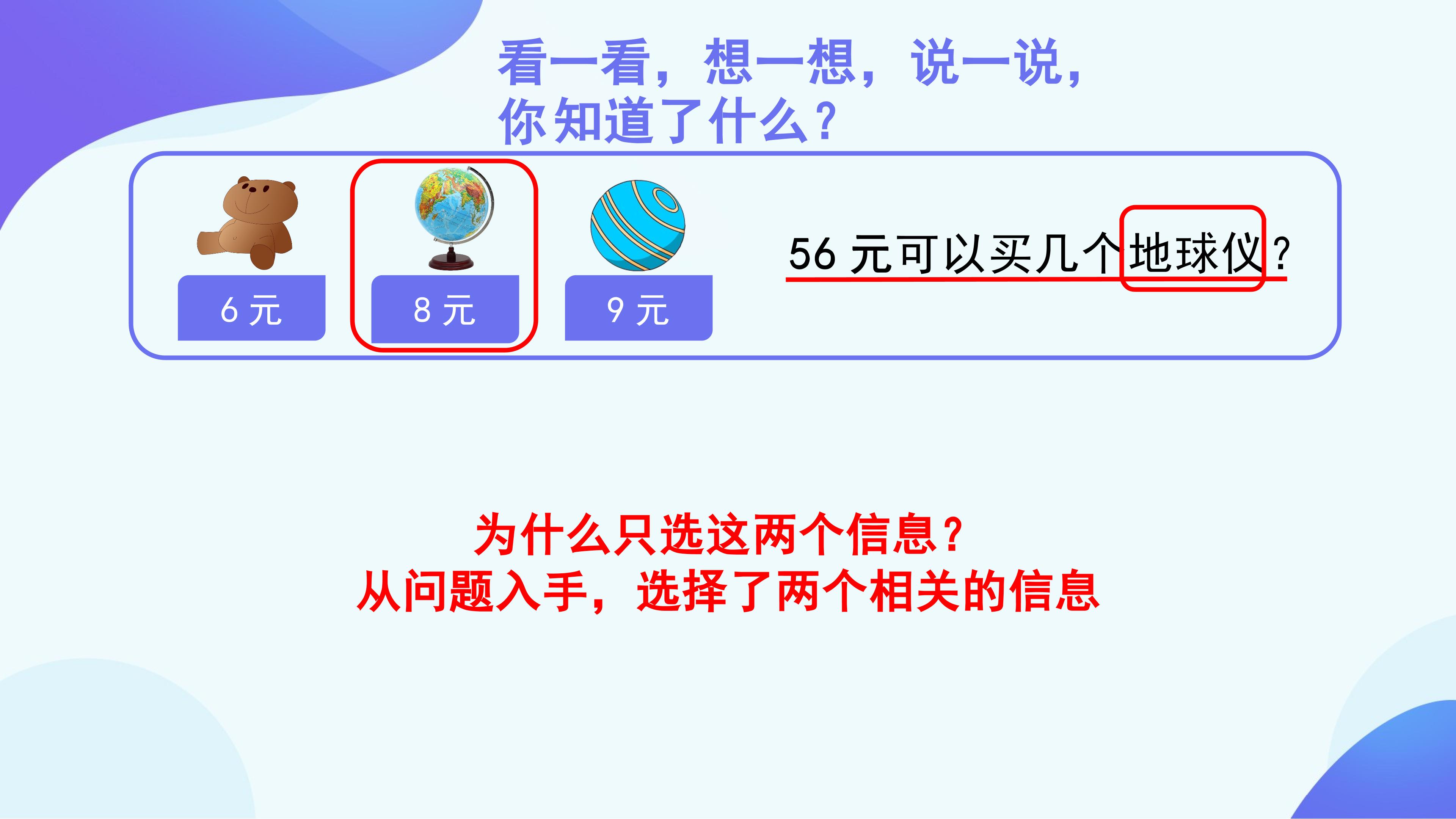 看一看，想一想，说一说，
你知道了什么？

6 元

8 元

9 元

56 元可以买几个地球仪？

为什么只选这两个信息？
从问题入手，选择了两个相关的信息